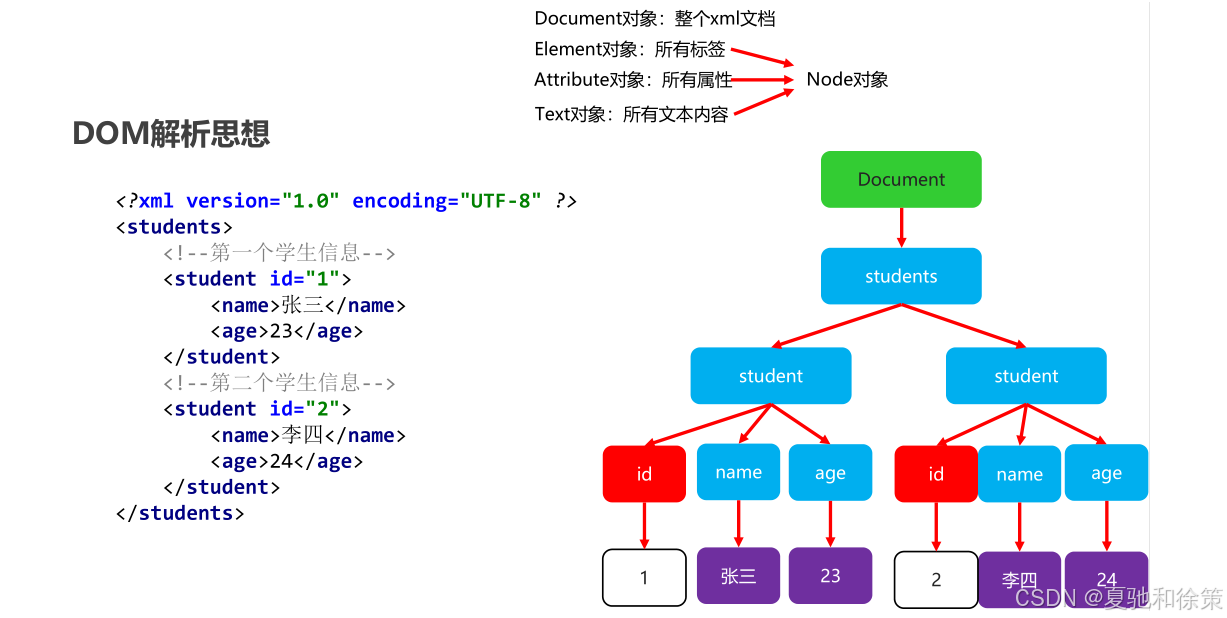 Document对象：整个xml文档
Element对象：所有标签
Attribute对象：所有属性
Text对象：所有文本内容
Node对象

DOM解析思想

<?xml version="1.0" encoding="UTF-8" ?>
<students>
<!--第一个学生信息-->
<student id="1">
<name>张三</name>
<age>23</age>
</student>
<!--第二个学生信息-->
<student id="2">
<name>李四</name>
<age>24</age>
</student>
</students>

Document
students
student
student
id
name
age
id
name
age
1
张三
23
2
李四
24

CSDN @夏驰和徐策